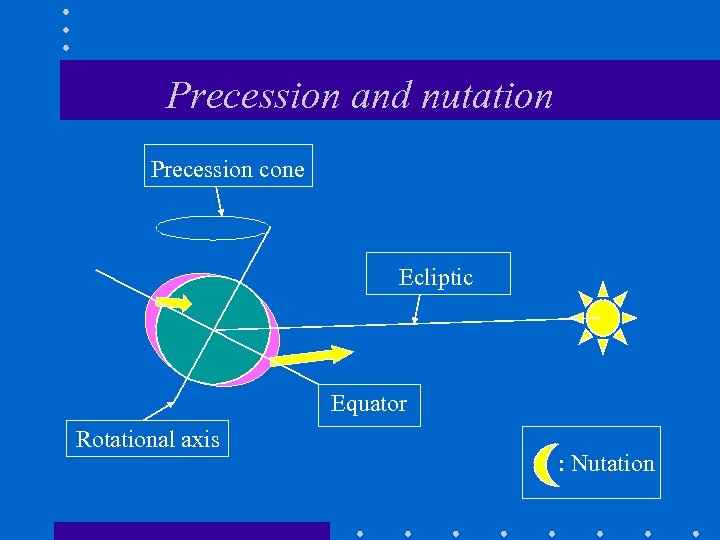 Precession and nutation

Precession cone

Ecliptic

Equator

Rotational axis

: Nutation